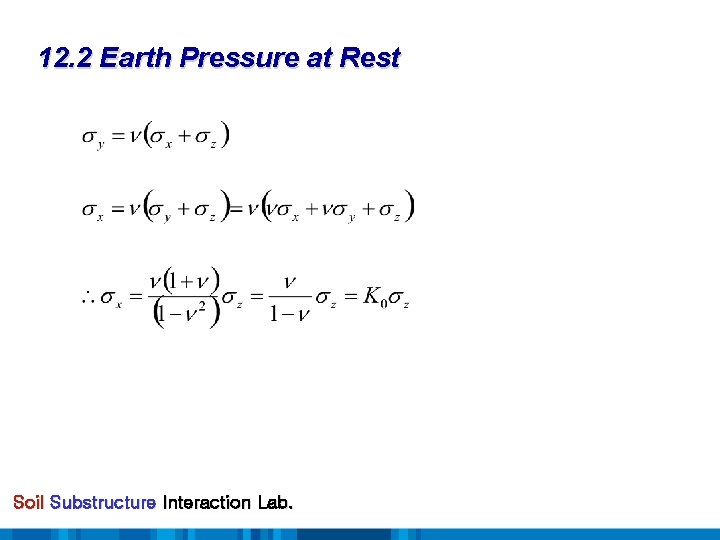 12.2 Earth Pressure at Rest

$\sigma_y = \nu(\sigma_x + \sigma_z)$

$\sigma_x = \nu(\sigma_y + \sigma_z) = \nu(\nu\sigma_x + \nu\sigma_y + \sigma_z)$

$\therefore \sigma_x = \frac{\nu(1+\nu)}{(1-\nu^2)}\sigma_z = \frac{\nu}{1-\nu}\sigma_z = K_0\sigma_z$

Soil Substructure Interaction Lab.